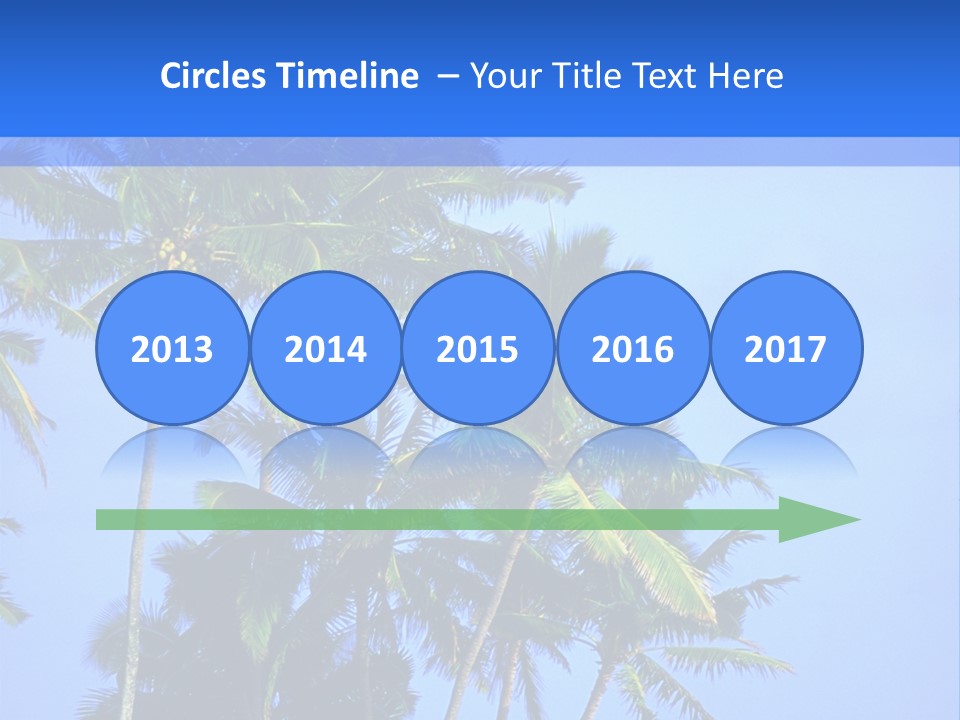 Circles Timeline – Your Title Text Here

2013

2014

2015

2016

2017